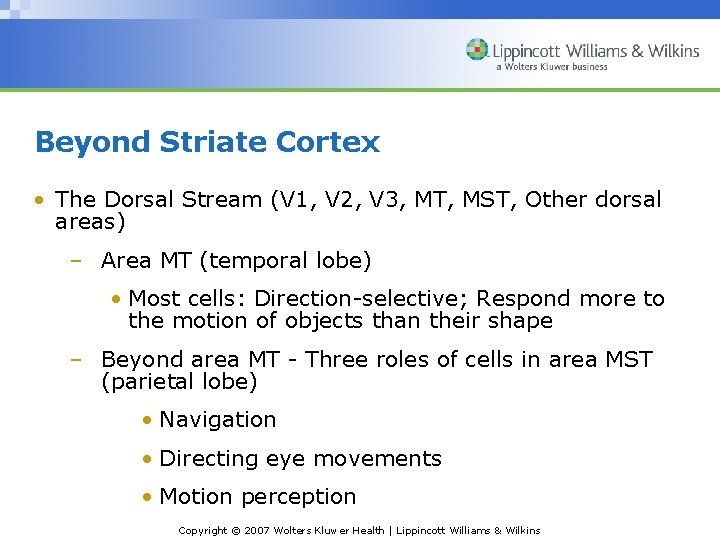 Lippincott Williams & Wilkins
a Wolters Kluwer business

Beyond Striate Cortex

• The Dorsal Stream (V1, V2, V3, MT, MST, Other dorsal areas)

– Area MT (temporal lobe)

• Most cells: Direction-selective; Respond more to the motion of objects than their shape

– Beyond area MT - Three roles of cells in area MST (parietal lobe)

• Navigation

• Directing eye movements

• Motion perception

Copyright © 2007 Wolters Kluwer Health | Lippincott Williams & Wilkins